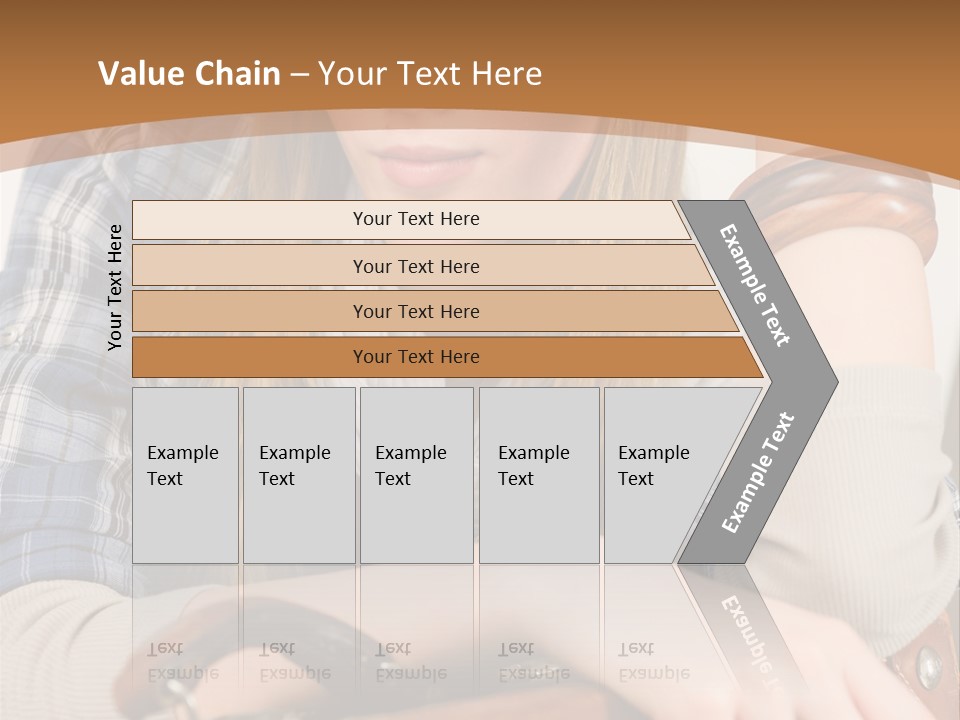 Value Chain – Your Text Here

Your Text Here

Your Text Here

Your Text Here

Your Text Here

Your Text Here

Example Text

Example Text

Example Text

Example Text

Example Text

Example Text

Example Text